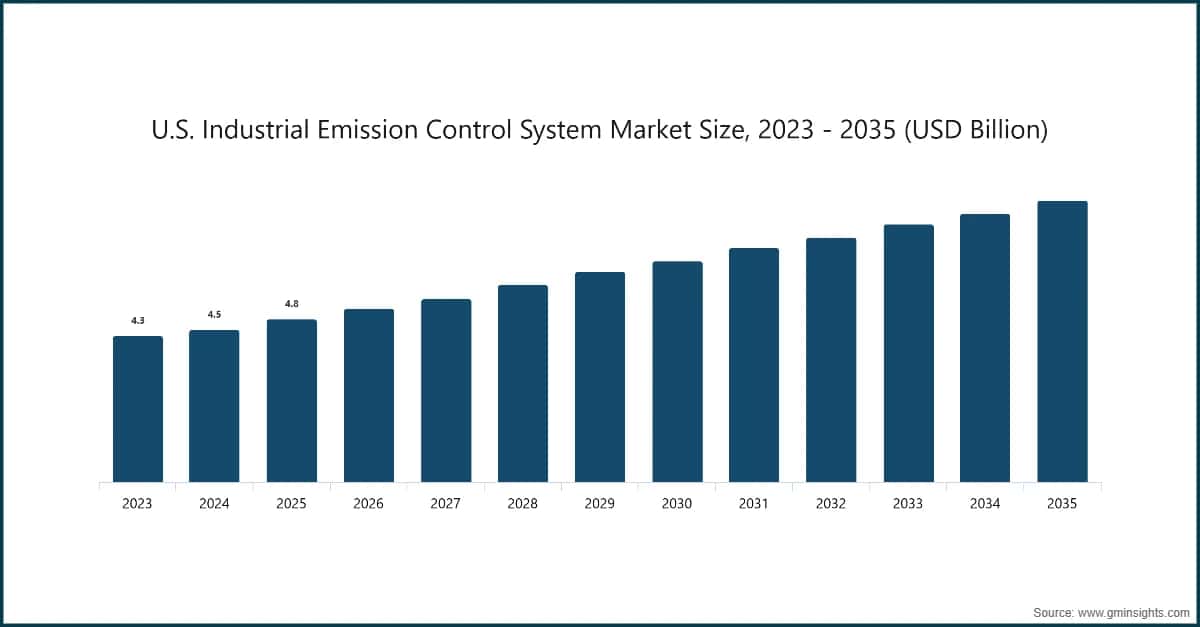 U.S. Industrial Emission Control System Market Size, 2023 - 2035 (USD Billion)

4.3
4.5
4.8

2023 2024 2025 2026 2027 2028 2029 2030 2031 2032 2033 2034 2035

Source: www.gminsights.com